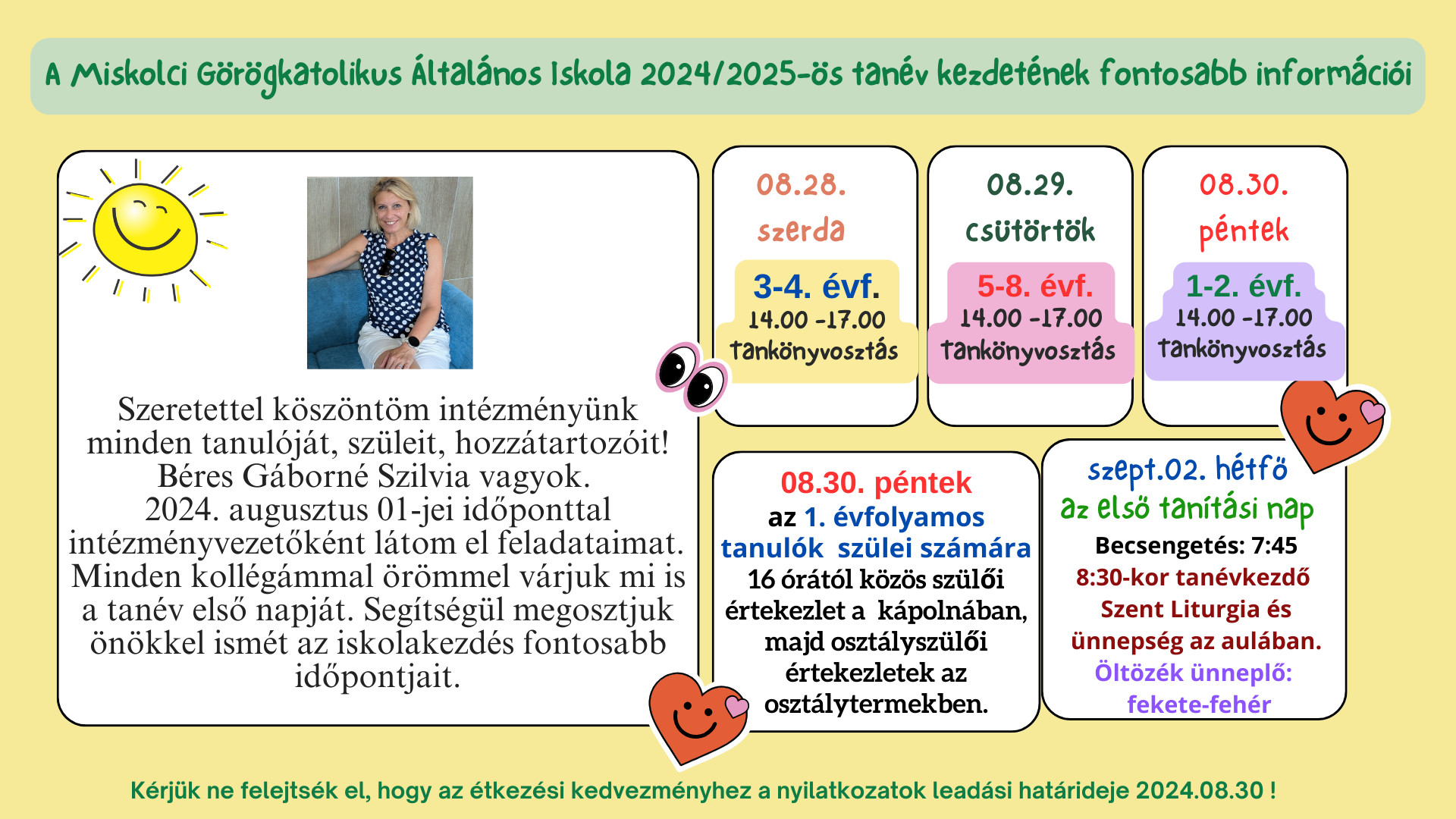 A Miskolci Görögkatolikus Általános Iskola 2024/2025-ös tanév kezdetének fontosabb információi

Szeretettel köszöntöm intézményünk minden tanulóját, szüleit, hozzátartozóit! Béres Gáborné Szilvia vagyok. 2024. augusztus 01-jei időponttal intézményvezetőként látom el feladataimat. Minden kollégámmal örömmel várjuk mi is a tanév első napját. Segítségül megosztjuk önökkel ismét az iskolakezdés fontosabb időpontjait.

08.28.
szerda
3-4. évf.
14.00 -17.00
tankönyvosztás

08.29.
csütörtök
5-8. évf.
14.00 -17.00
tankönyvosztás

08.30.
péntek
1-2. évf.
14.00 -17.00
tankönyvosztás

08.30. péntek
az 1. évfolyamos tanulók szülei számára
16 órától közös szülői értekezlet a kápolnában, majd osztályszülői értekezletek az osztálytermekben.

szept.02. hétfő
az első tanítási nap
Becsengetés: 7:45
8:30-kor tanévkezdő Szent Liturgia és ünnepség az aulában.
Öltözék ünneplő: fekete-fehér

Kérjük ne felejtsék el, hogy az étkezési kedvezményhez a nyilatkozatok leadási határideje 2024.08.30 !